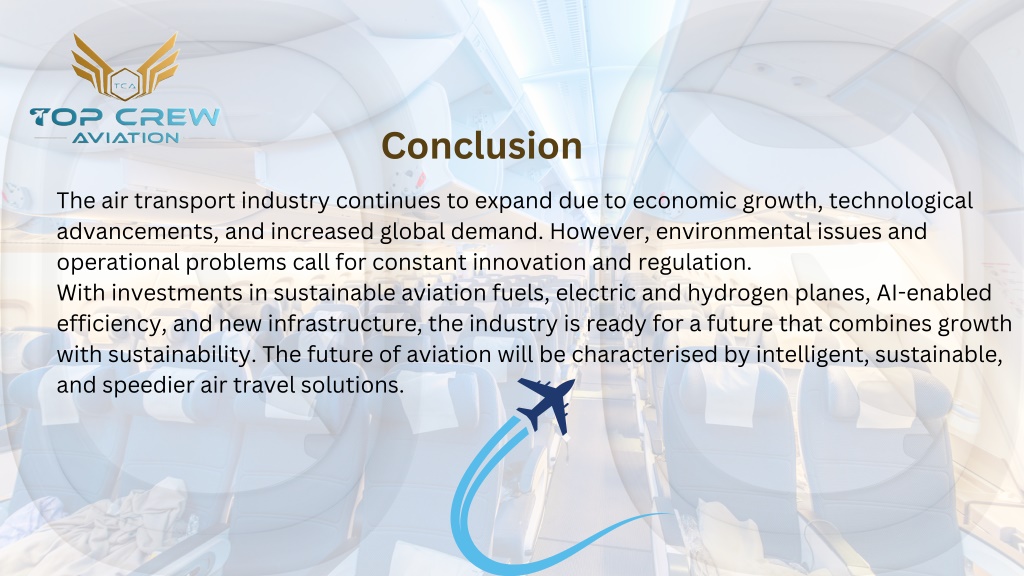 TCA
TOP CREW
AVIATION

Conclusion

The air transport industry continues to expand due to economic growth, technological advancements, and increased global demand. However, environmental issues and operational problems call for constant innovation and regulation.
With investments in sustainable aviation fuels, electric and hydrogen planes, AI-enabled efficiency, and new infrastructure, the industry is ready for a future that combines growth with sustainability. The future of aviation will be characterised by intelligent, sustainable, and speedier air travel solutions.